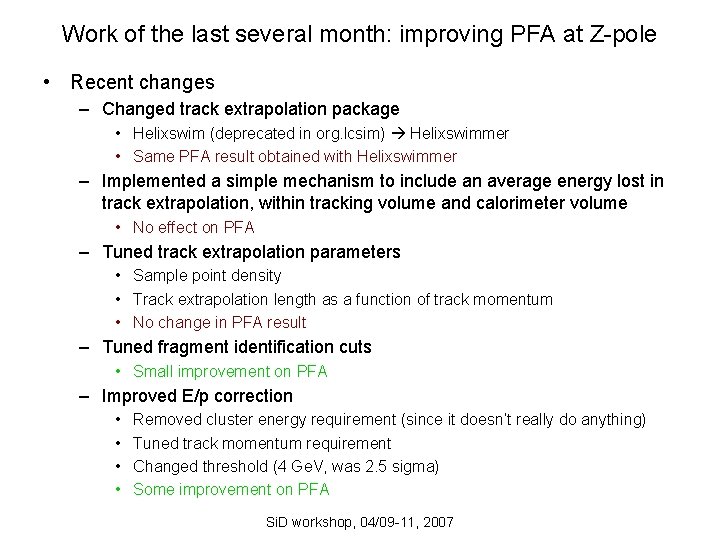 Work of the last several month: improving PFA at Z-pole

• Recent changes
  – Changed track extrapolation package
    • Helixswim (deprecated in org.lcsim) → Helixswimmer
    • Same PFA result obtained with Helixswimmer
  – Implemented a simple mechanism to include an average energy lost in track extrapolation, within tracking volume and calorimeter volume
    • No effect on PFA
  – Tuned track extrapolation parameters
    • Sample point density
    • Track extrapolation length as a function of track momentum
    • No change in PFA result
  – Tuned fragment identification cuts
    • Small improvement on PFA
  – Improved E/p correction
    • Removed cluster energy requirement (since it doesn't really do anything)
    • Tuned track momentum requirement
    • Changed threshold (4 GeV, was 2.5 sigma)
    • Some improvement on PFA

SiD workshop, 04/09-11, 2007